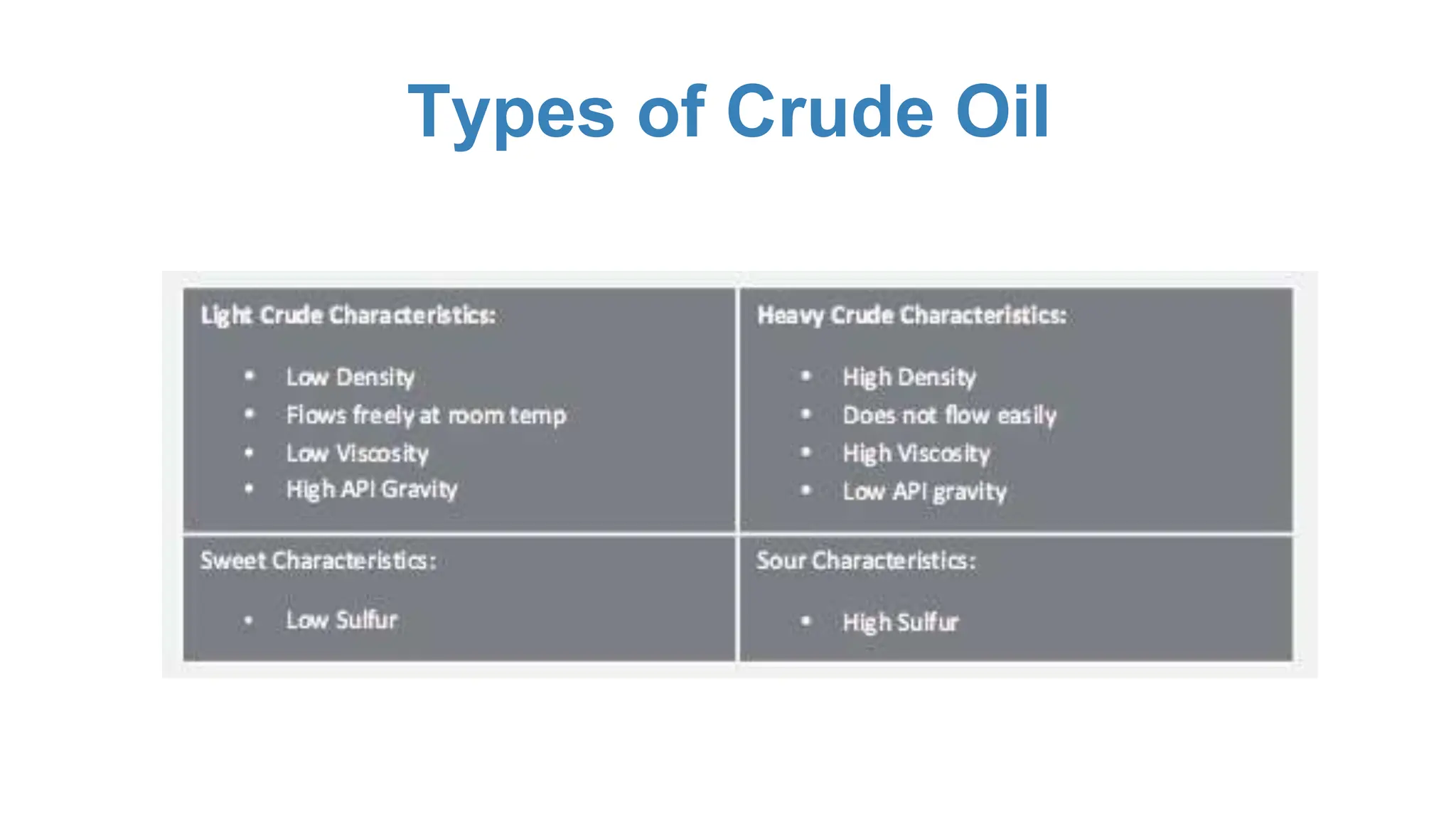 Types of Crude Oil

| Light Crude Characteristics:<br>• Low Density<br>• Flows freely at room temp<br>• Low Viscosity<br>• High API Gravity | Heavy Crude Characteristics:<br>• High Density<br>• Does not flow easily<br>• High Viscosity<br>• Low API gravity |
|---|---|
| Sweet Characteristics:<br>• Low Sulfur | Sour Characteristics:<br>• High Sulfur |